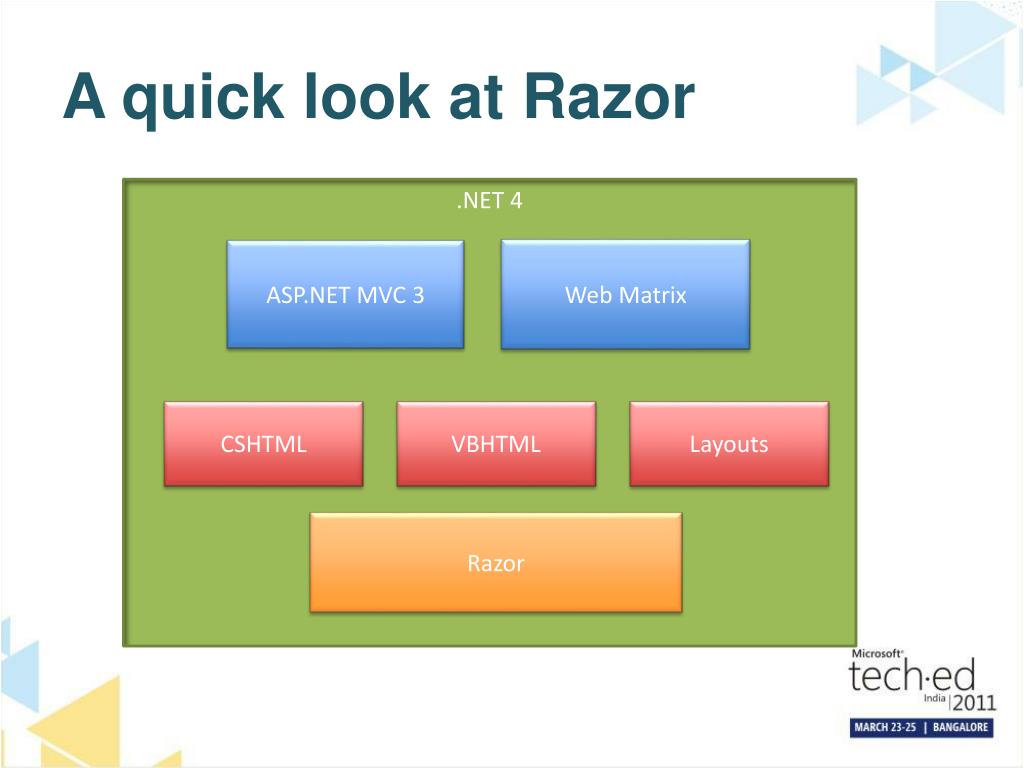 A quick look at Razor

.NET 4

ASP.NET MVC 3

Web Matrix

CSHTML

VBHTML

Layouts

Razor

Microsoft® tech·ed India 2011

MARCH 23-25 | BANGALORE